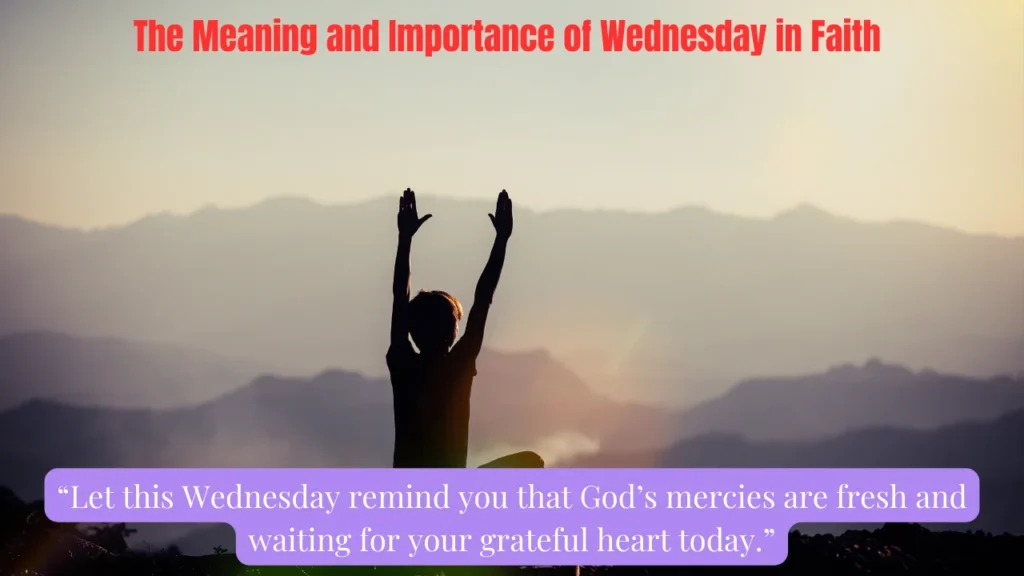 The Meaning and Importance of Wednesday in Faith

“Let this Wednesday remind you that God’s mercies are fresh and waiting for your grateful heart today.”